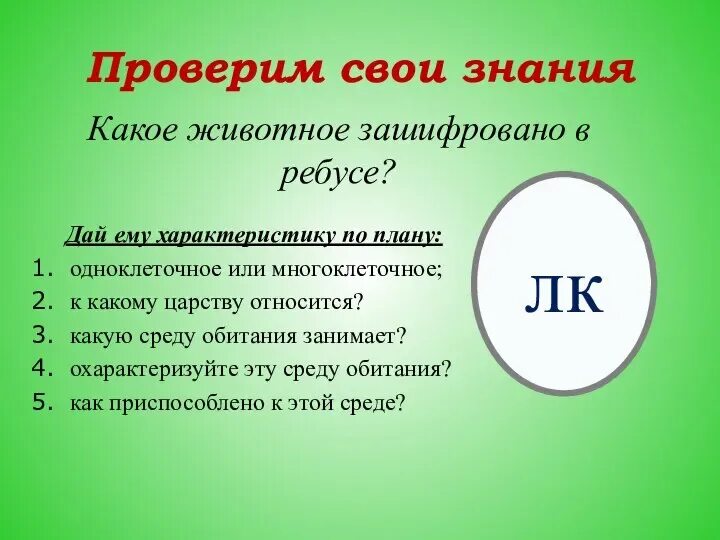 Проверим свои знания

Какое животное зашифровано в ребусе?

Дай ему характеристику по плану:

1. одноклеточное или многоклеточное;
2. к какому царству относится?
3. какую среду обитания занимает?
4. охарактеризуйте эту среду обитания?
5. как приспособлено к этой среде?

ЛК